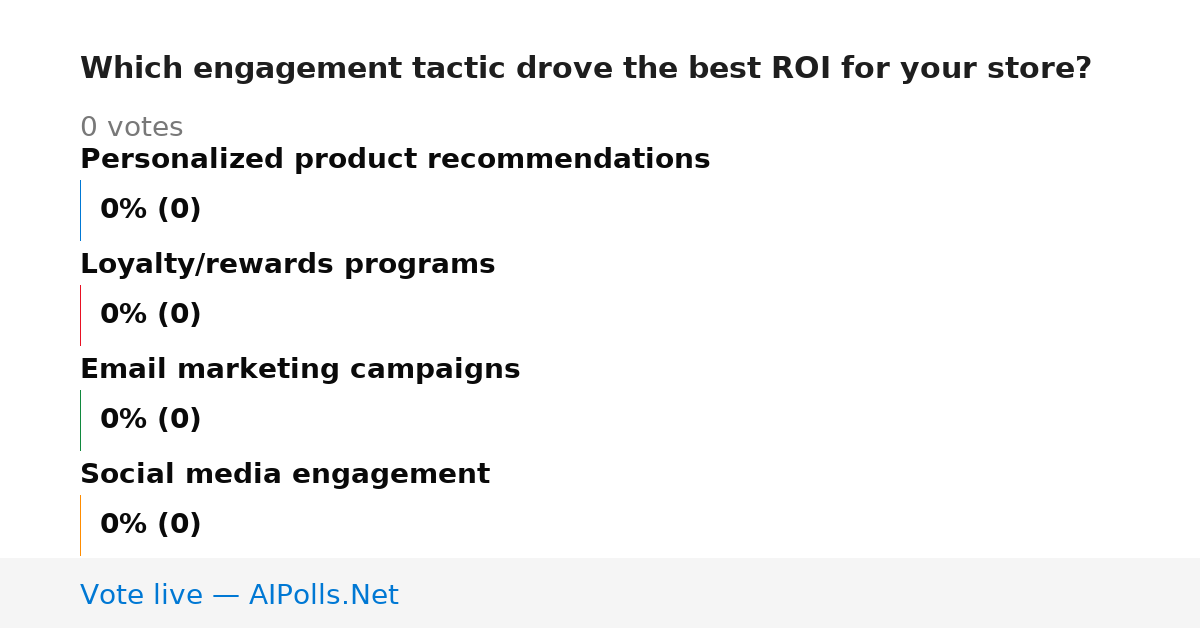 Which engagement tactic drove the best ROI for your store?

0 votes

Personalized product recommendations

0% (0)

Loyalty/rewards programs

0% (0)

Email marketing campaigns

0% (0)

Social media engagement

0% (0)

Vote live — AIPolls.Net